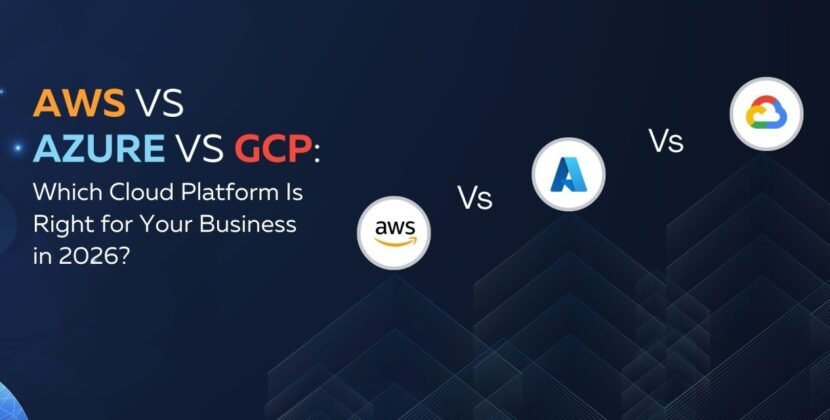 AWS VS
AZURE VS GCP:
Which Cloud Platform Is Right for Your Business in 2026?

aws

Vs

Vs